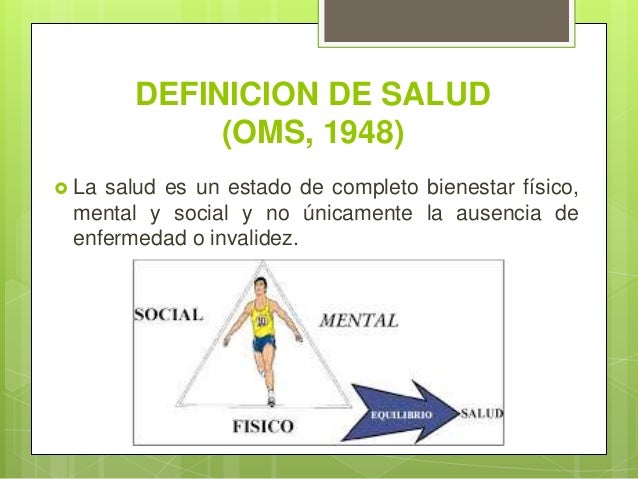 DEFINICION DE SALUD
(OMS, 1948)

La salud es un estado de completo bienestar físico, mental y social y no únicamente la ausencia de enfermedad o invalidez.

SOCIAL

10

MENTAL

FISICO

EQUILIBRIO

SALUD